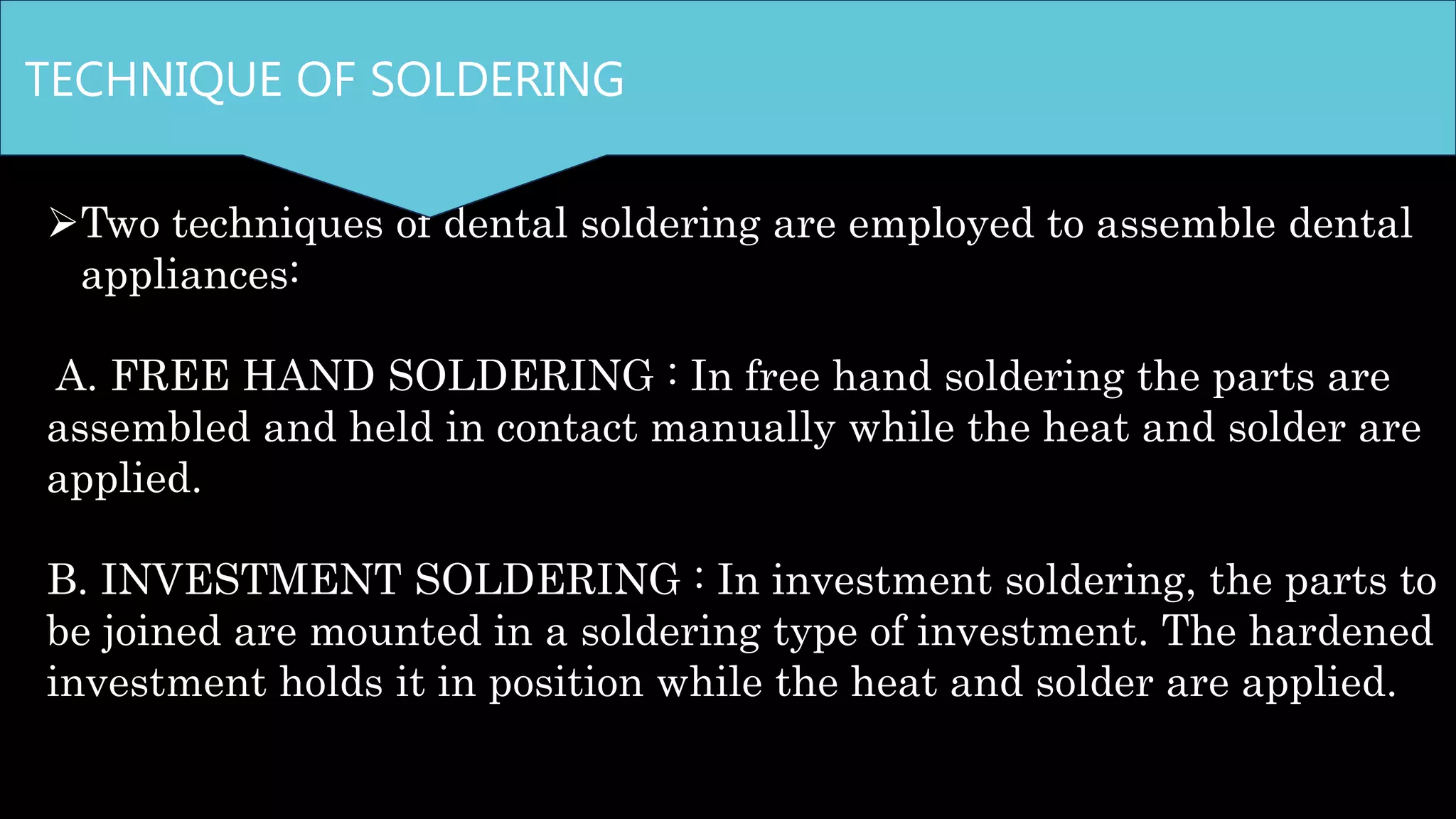 TECHNIQUE OF SOLDERING

➢Two techniques of dental soldering are employed to assemble dental appliances:

A. FREE HAND SOLDERING : In free hand soldering the parts are assembled and held in contact manually while the heat and solder are applied.

B. INVESTMENT SOLDERING : In investment soldering, the parts to be joined are mounted in a soldering type of investment. The hardened investment holds it in position while the heat and solder are applied.